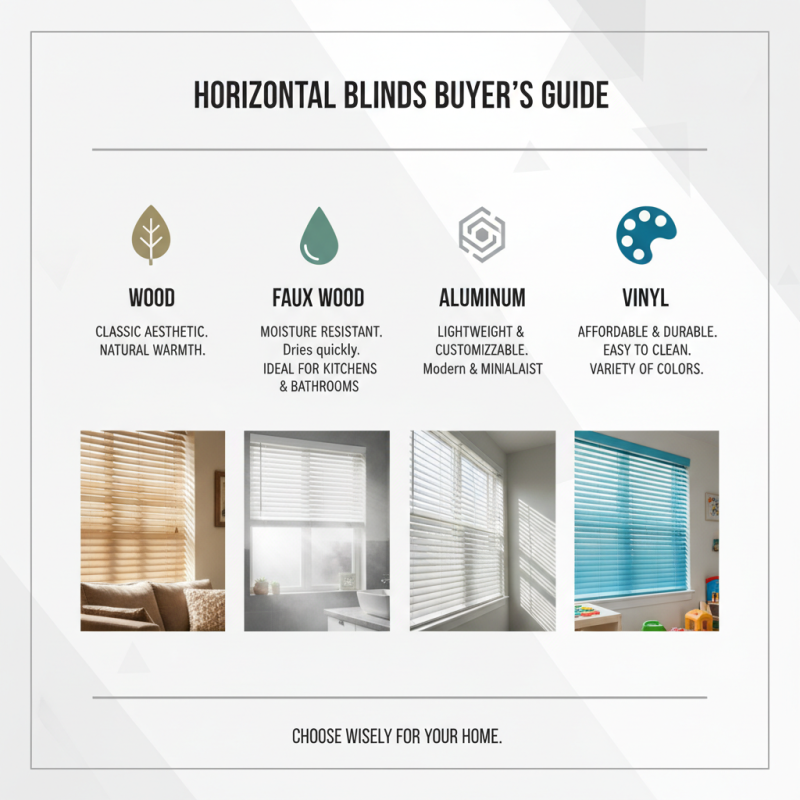 HORIZONTAL BLINDS BUYER'S GUIDE

WOOD

CLASSIC AESTHETIC. NATURAL WARMTH.

FAUX WOOD

MOISTURE RESISTANT. Dries quickly. IDEAL FOR KITCHENS & BATHROOMS

ALUMINUM

LIGHTWEIGHT & CUSTOMIZZABLE. Modern & MINIALAIST

VINYL

AFFORDABLE & DURABLE. EASY TO CLEAN. VARIETY OF COLORS.

CHOOSE WISELY FOR YOUR HOME.